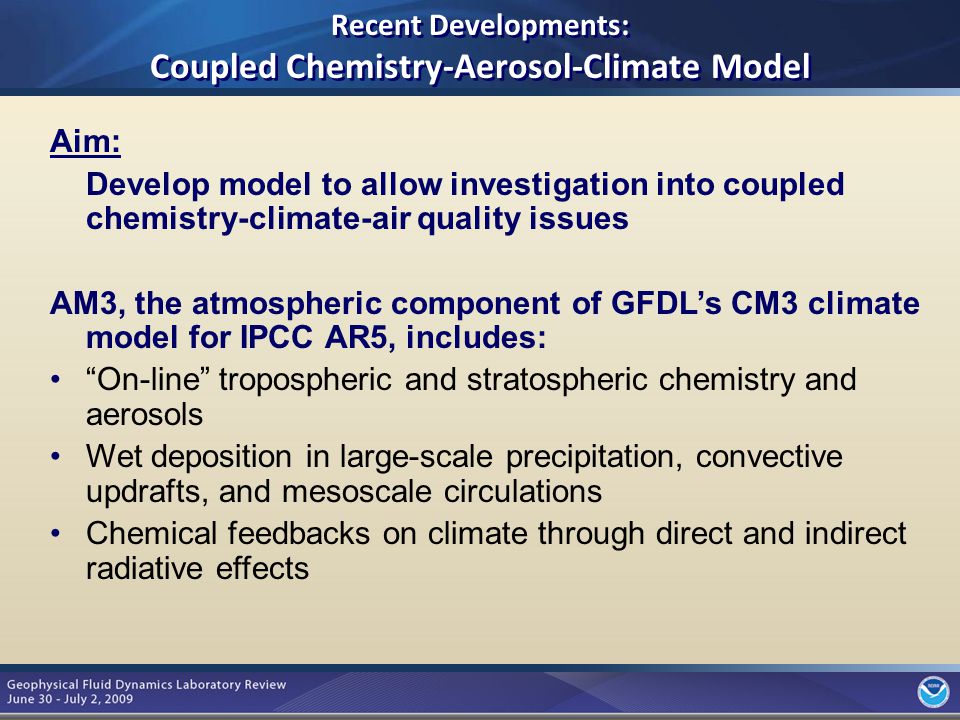 Recent Developments:
Coupled Chemistry-Aerosol-Climate Model

Aim:
Develop model to allow investigation into coupled chemistry-climate-air quality issues

AM3, the atmospheric component of GFDL's CM3 climate model for IPCC AR5, includes:
• "On-line" tropospheric and stratospheric chemistry and aerosols
• Wet deposition in large-scale precipitation, convective updrafts, and mesoscale circulations
• Chemical feedbacks on climate through direct and indirect radiative effects

Geophysical Fluid Dynamics Laboratory Review
June 30 - July 2, 2009

NOAA